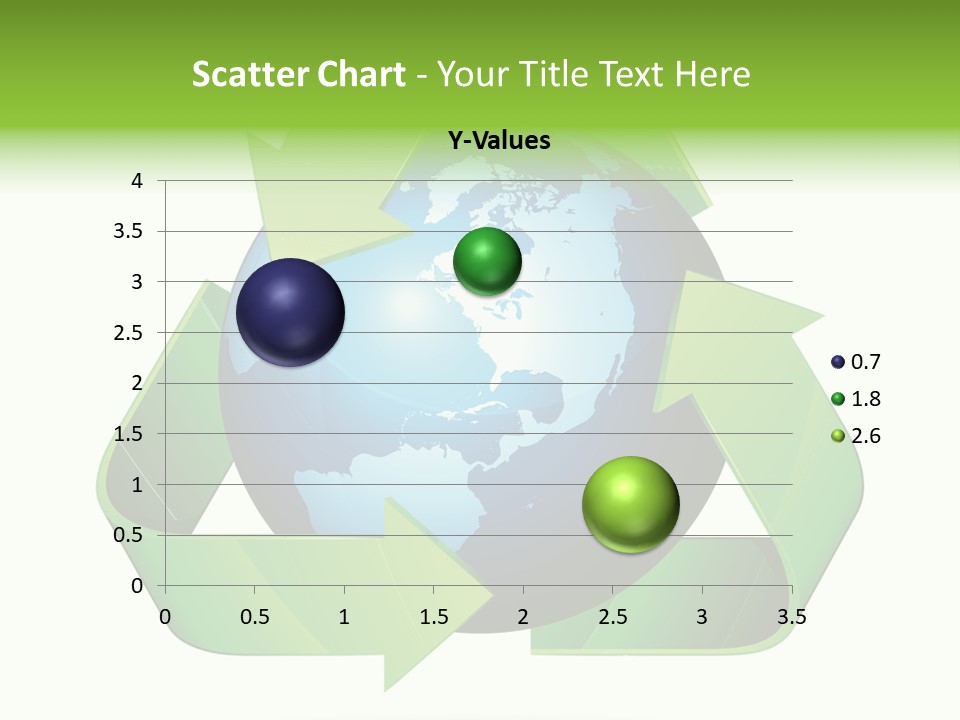 Scatter Chart - Your Title Text Here

Y-Values

4
3.5
3
2.5
2
1.5
1
0.5
0

0 0.5 1 1.5 2 2.5 3 3.5

0.7
1.8
2.6